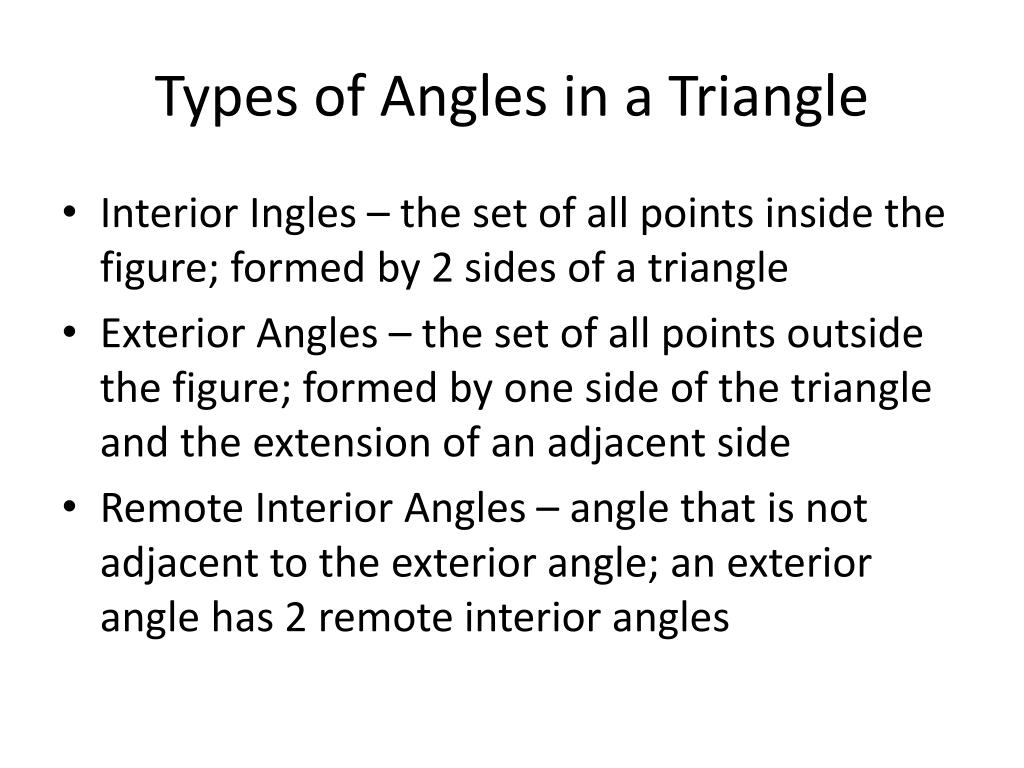 Types of Angles in a Triangle

• Interior Ingles – the set of all points inside the figure; formed by 2 sides of a triangle
• Exterior Angles – the set of all points outside the figure; formed by one side of the triangle and the extension of an adjacent side
• Remote Interior Angles – angle that is not adjacent to the exterior angle; an exterior angle has 2 remote interior angles